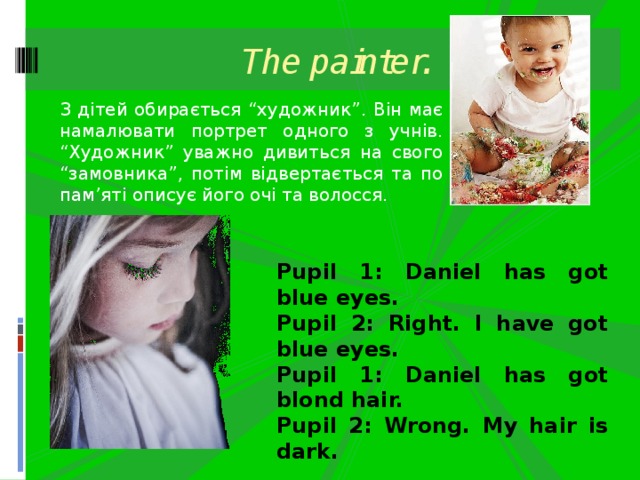 The painter.

З дітей обирається “художник”. Він має намалювати портрет одного з учнів. “Художник” уважно дивиться на свого “замовника”, потім відвертається та по пам’яті описує його очі та волосся.

Pupil 1: Daniel has got blue eyes.
Pupil 2: Right. I have got blue eyes.
Pupil 1: Daniel has got blond hair.
Pupil 2: Wrong. My hair is dark.